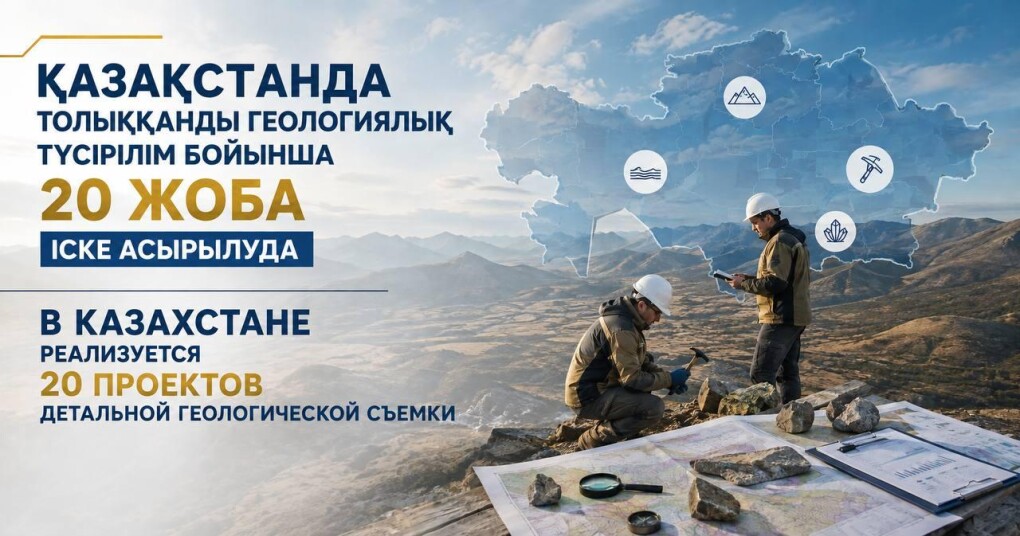 ҚАЗАҚСТАНДА
ТОЛЫҚҚАНДЫ ГЕОЛОГИЯЛЫҚ ТҮСІРІЛІМ БОЙЫНША
20 ЖОБА
ІСКЕ АСЫРЫЛУДА

В КАЗАХСТАНЕ
РЕАЛИЗУЕТСЯ
20 ПРОЕКТОВ
ДЕТАЛЬНОЙ ГЕОЛОГИЧЕСКОЙ СЪЕМКИ